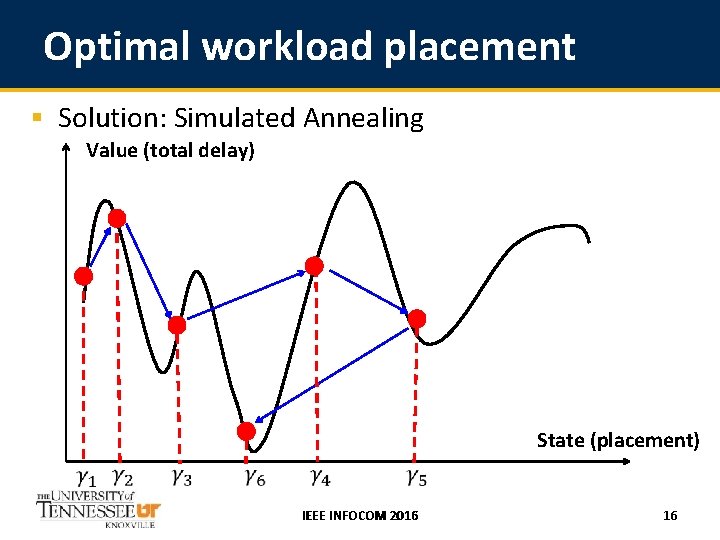 Optimal workload placement

▪ Solution: Simulated Annealing

Value (total delay)

State (placement)

$\gamma_1$ $\gamma_2$ $\gamma_3$ $\gamma_6$ $\gamma_4$ $\gamma_5$

THE UNIVERSITY of TENNESSEE UT KNOXVILLE

IEEE INFOCOM 2016

16